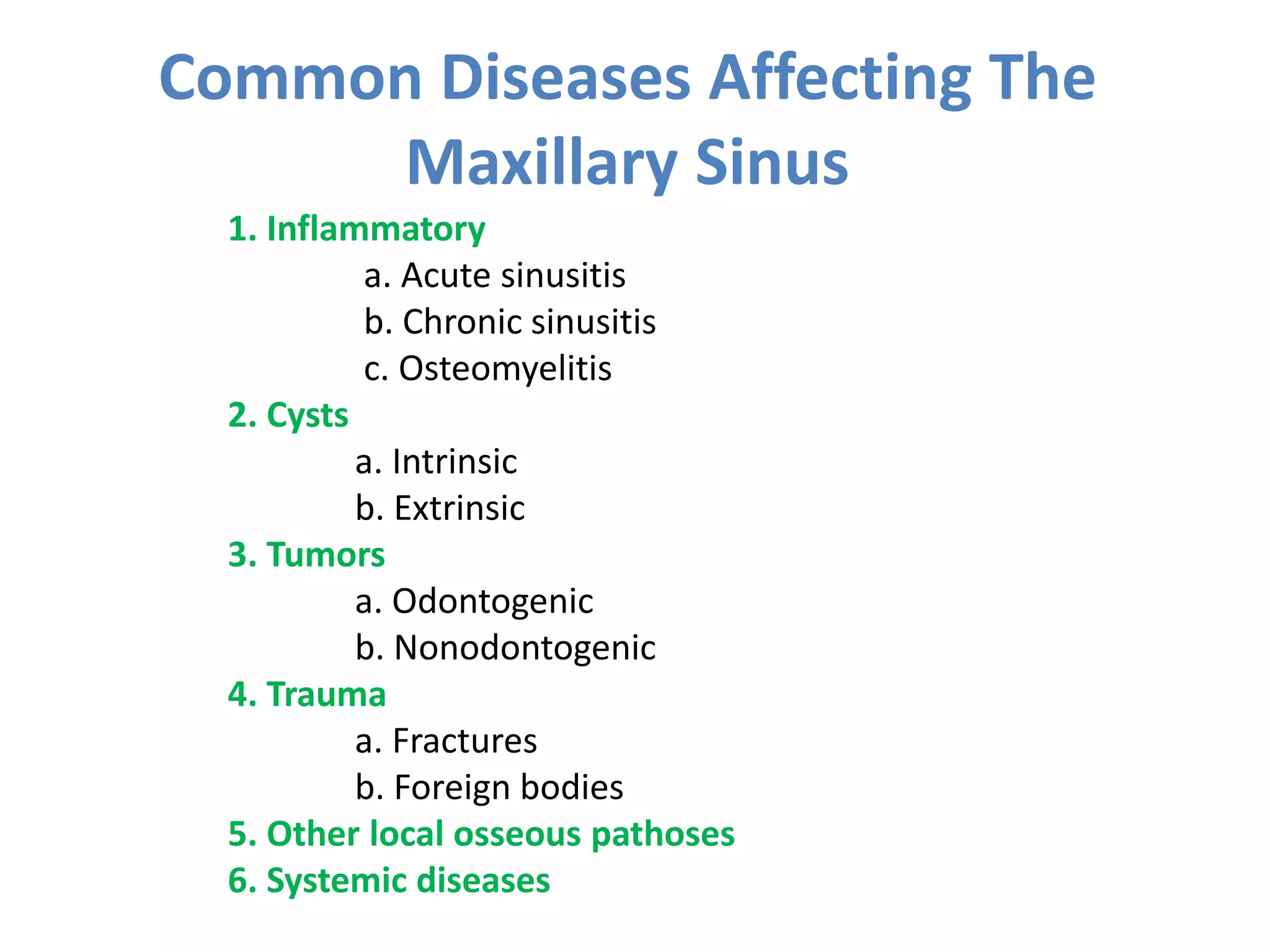 Common Diseases Affecting The Maxillary Sinus

1. Inflammatory
a. Acute sinusitis
b. Chronic sinusitis
c. Osteomyelitis
2. Cysts
a. Intrinsic
b. Extrinsic
3. Tumors
a. Odontogenic
b. Nonodontogenic
4. Trauma
a. Fractures
b. Foreign bodies
5. Other local osseous pathoses
6. Systemic diseases